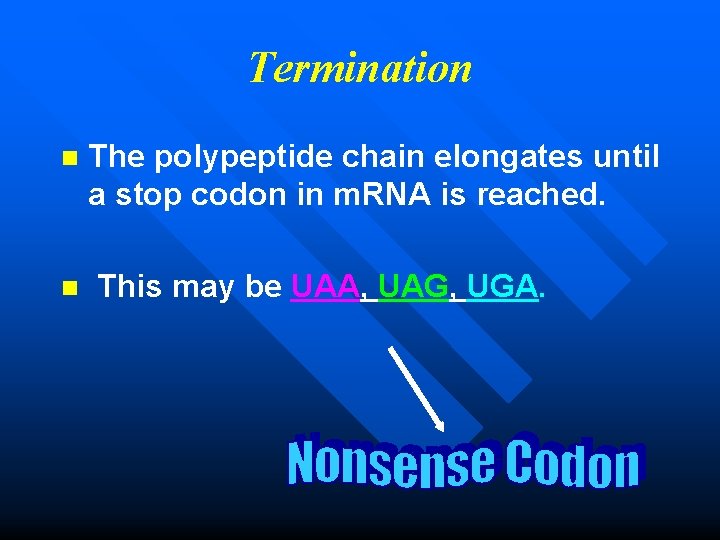 Termination

The polypeptide chain elongates until a stop codon in mRNA is reached.

This may be UAA, UAG, UGA.

Nonsense Codon